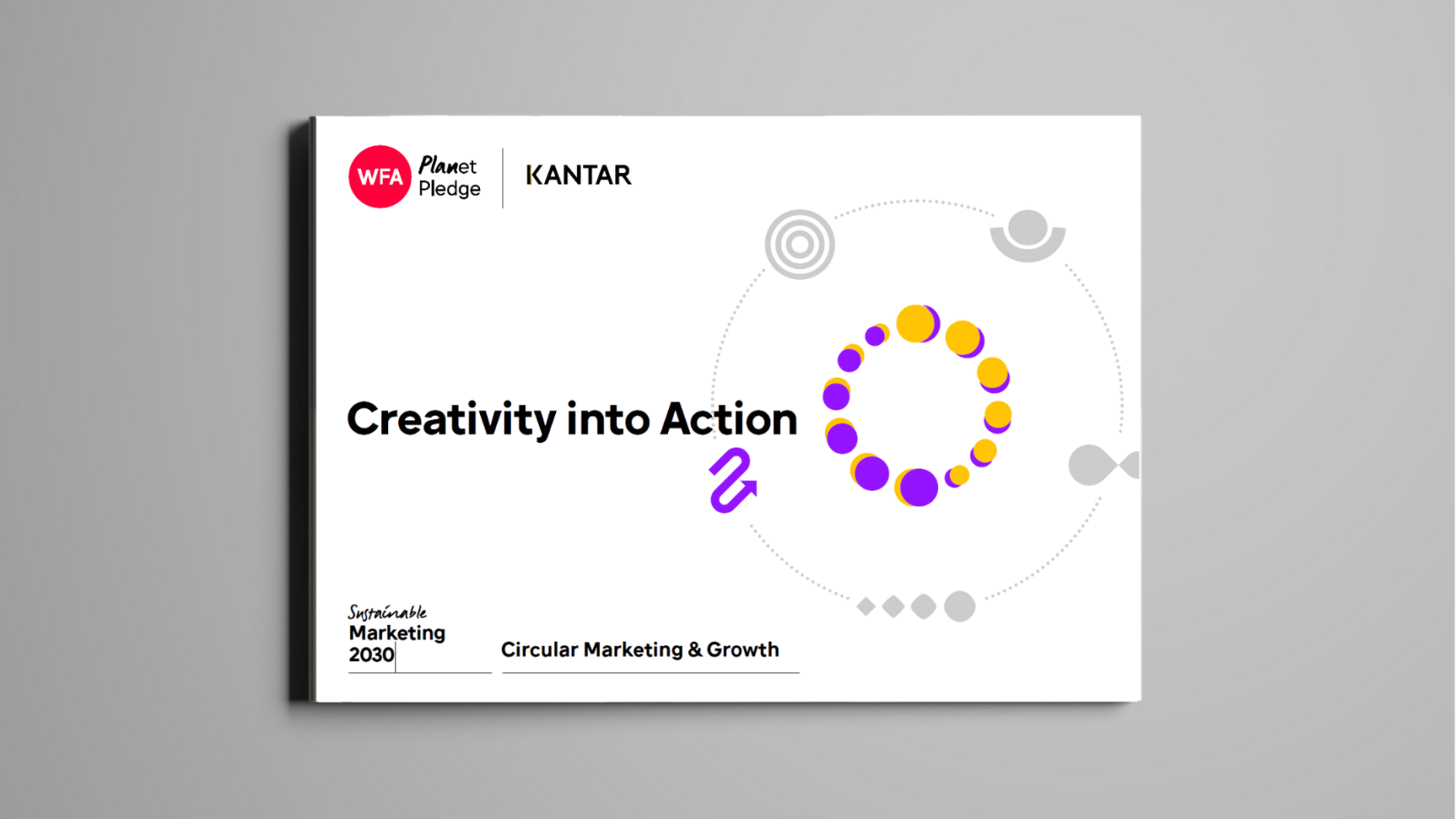 WFA Planet Pledge

KANTAR

Creativity into Action

Sustainable
Marketing
2030

Circular Marketing & Growth